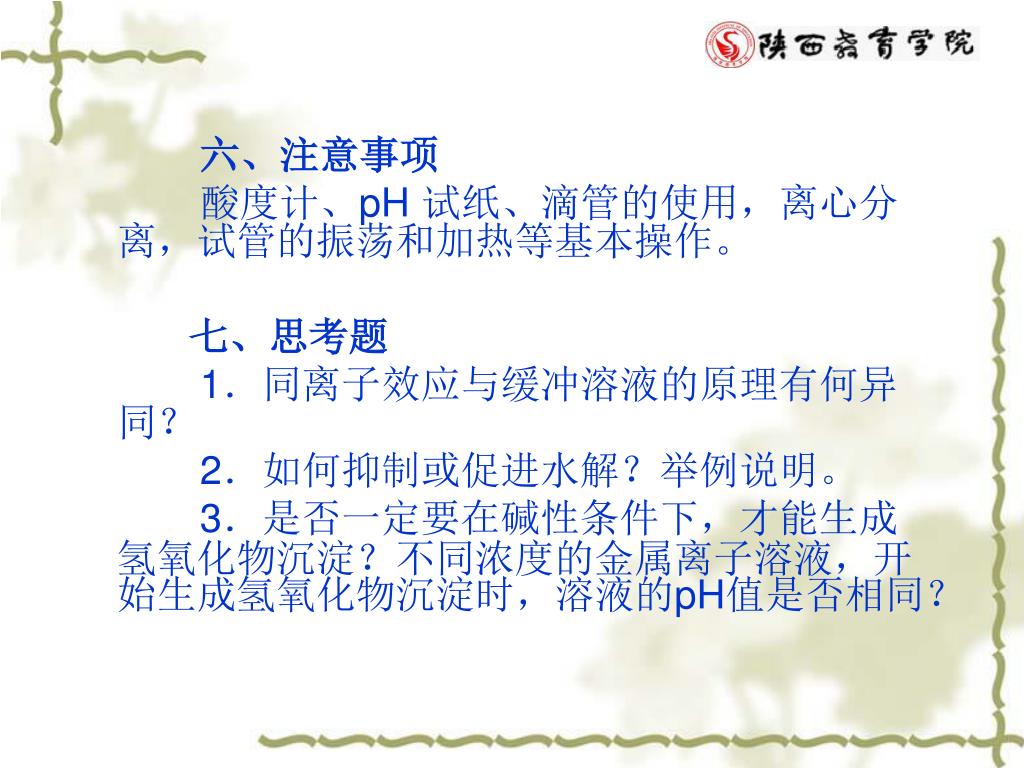 陕西教育学院

六、注意事项

酸度计、pH 试纸、滴管的使用，离心分离，试管的振荡和加热等基本操作。

七、思考题

1．同离子效应与缓冲溶液的原理有何异同？

2．如何抑制或促进水解？举例说明。

3．是否一定要在碱性条件下，才能生成氢氧化物沉淀？不同浓度的金属离子溶液，开始生成氢氧化物沉淀时，溶液的pH值是否相同？